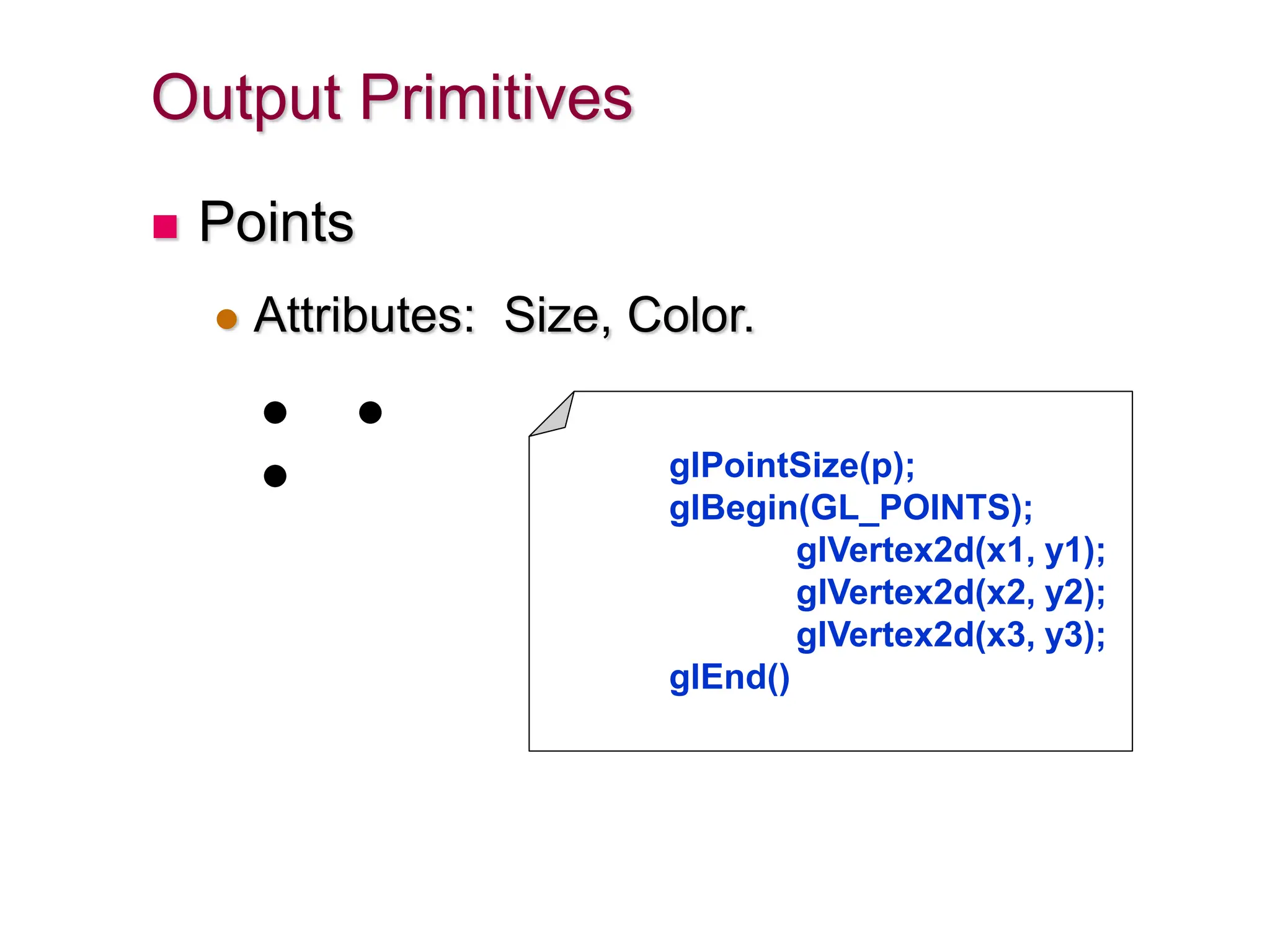 Output Primitives

Points

Attributes: Size, Color.

glPointSize(p);
glBegin(GL_POINTS);
glVertex2d(x1, y1);
glVertex2d(x2, y2);
glVertex2d(x3, y3);
glEnd()